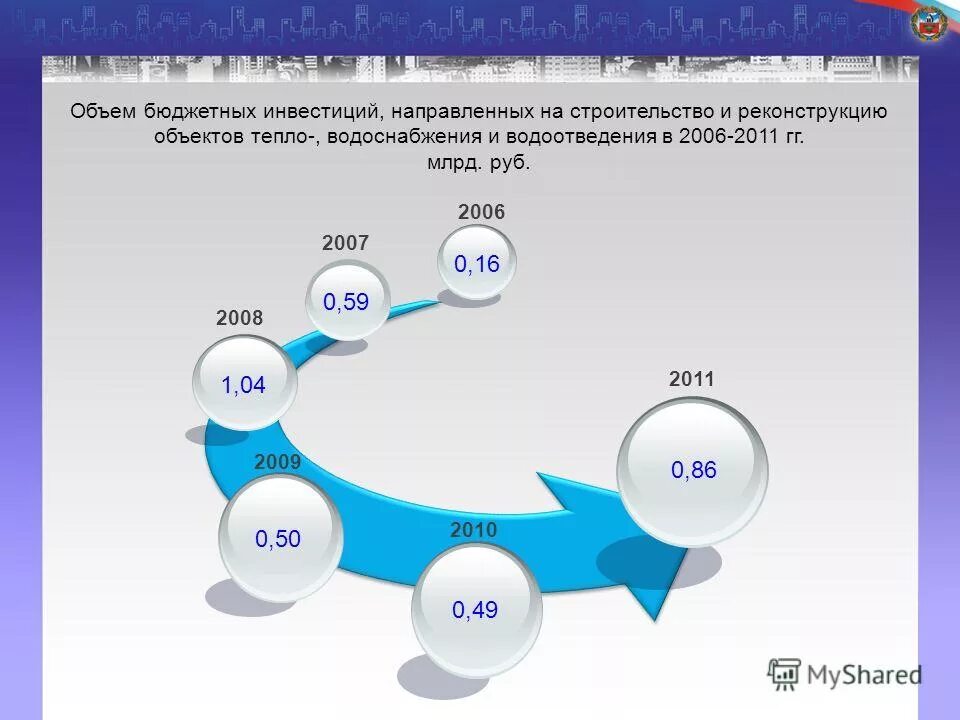 Объем бюджетных инвестиций, направленных на строительство и реконструкцию объектов тепло-, водоснабжения и водоотведения в 2006-2011 гг. млрд. руб.

2006
0,16

2007
0,59

2008
1,04

2009
0,50

2010
0,49

2011
0,86

MyShared